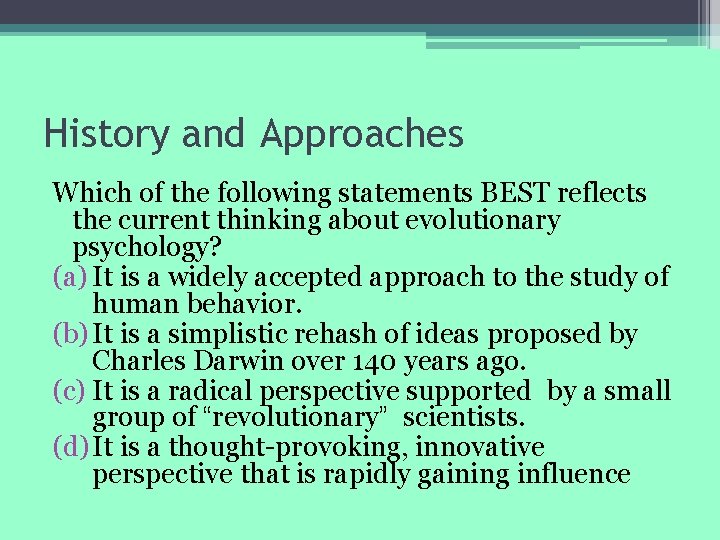 History and Approaches

Which of the following statements BEST reflects the current thinking about evolutionary psychology?
(a) It is a widely accepted approach to the study of human behavior.
(b) It is a simplistic rehash of ideas proposed by Charles Darwin over 140 years ago.
(c) It is a radical perspective supported by a small group of “revolutionary” scientists.
(d) It is a thought-provoking, innovative perspective that is rapidly gaining influence